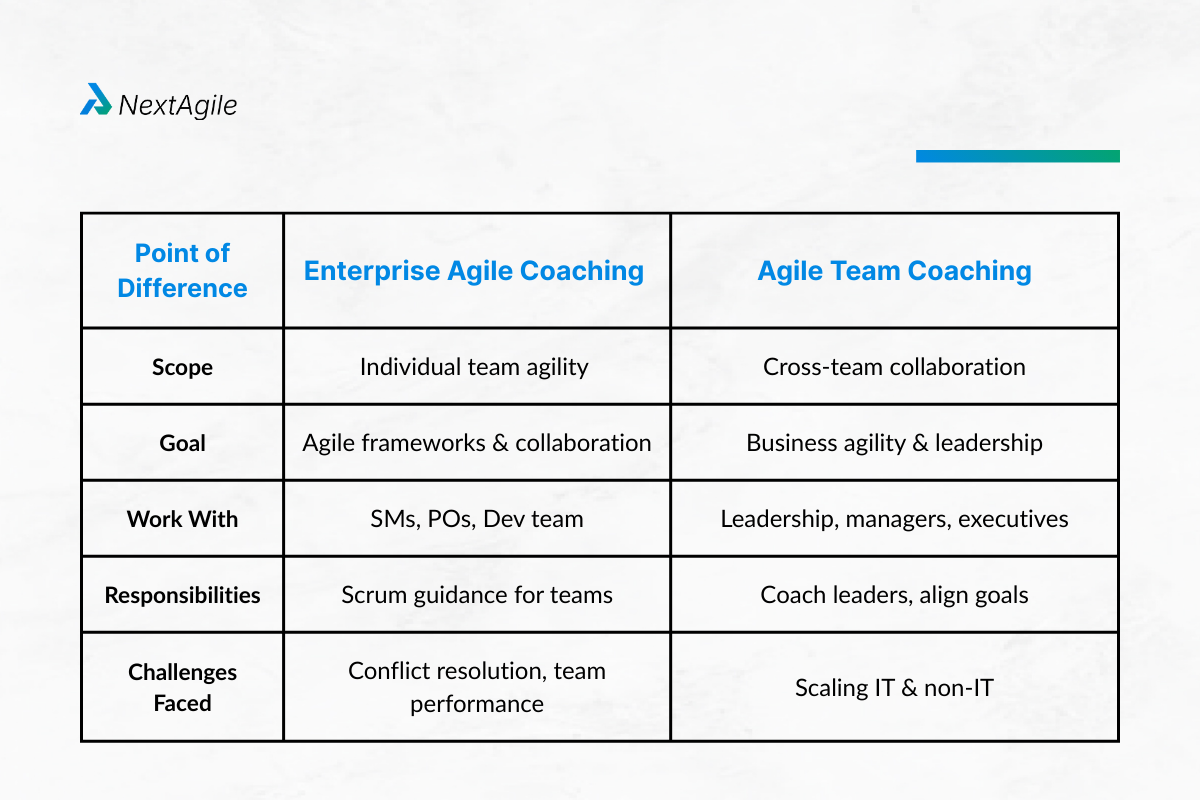 NextAgile

| Point of Difference | Enterprise Agile Coaching | Agile Team Coaching |
|---|---|---|
| Scope | Individual team agility | Cross-team collaboration |
| Goal | Agile frameworks & collaboration | Business agility & leadership |
| Work With | SMs, POs, Dev team | Leadership, managers, executives |
| Responsibilities | Scrum guidance for teams | Coach leaders, align goals |
| Challenges Faced | Conflict resolution, team performance | Scaling IT & non-IT |